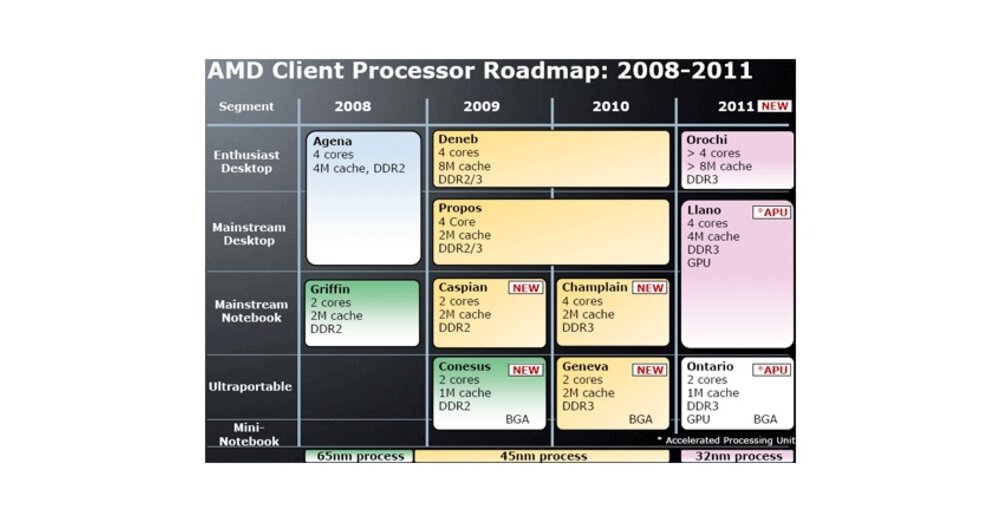 AMD Client Processor Roadmap: 2008-2011

| Segment | 2008 | 2009 | 2010 | 2011 NEW |
|---|---|---|---|---|
| Enthusiast Desktop | Agena 4 cores 4M cache, DDR2 | Deneb 4 cores 8M cache DDR2/3 | | Orochi > 4 cores > 8M cache DDR3 |
| Mainstream Desktop | | Propos 4 Core 2M cache DDR2/3 | | Llano *APU 4 cores 4M cache DDR3 GPU |
| Mainstream Notebook | Griffin 2 cores 2M cache DDR2 | Caspian NEW 2 cores 2M cache DDR2 | Champlain NEW 4 cores 2M cache DDR3 | |
| Ultraportable | | Conesus NEW 2 cores 1M cache DDR2 BGA | Geneva NEW 2 cores 2M cache DDR3 BGA | Ontario *APU 2 cores 1M cache DDR3 GPU BGA |
| Mini-Notebook | | | | |

* Accelerated Processing Unit

65nm process
45nm process
32nm process